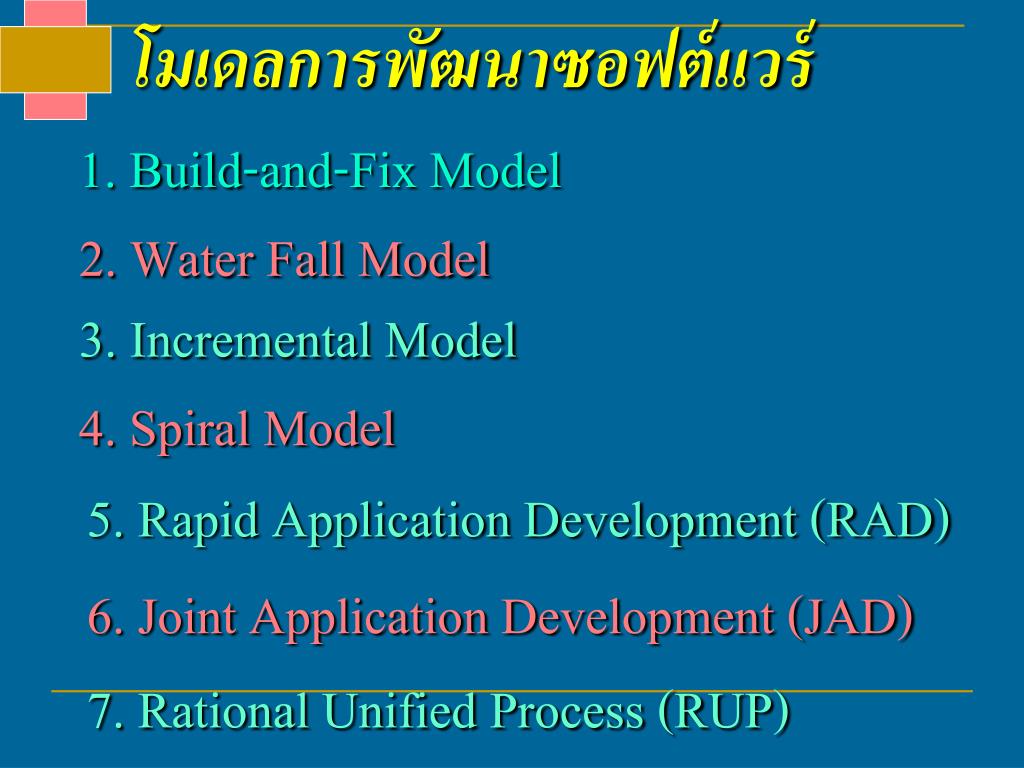 โมเดลการพัฒนาซอฟต์แวร์

1. Build-and-Fix Model

2. Water Fall Model

3. Incremental Model

4. Spiral Model

5. Rapid Application Development (RAD)

6. Joint Application Development (JAD)

7. Rational Unified Process (RUP)